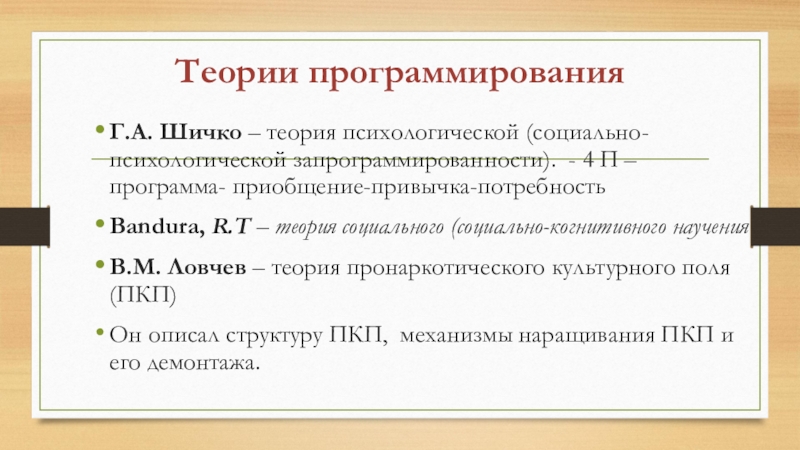 Теории программирования

• Г.А. Шичко – теория психологической (социально-психологической запрограммированности). - 4 П – программа- приобщение-привычка-потребность

• Bandura, R.T – теория социального (социально-когнитивного научения

• В.М. Ловчев – теория пронаркотического культурного поля (ПКП)

• Он описал структуру ПКП, механизмы наращивания ПКП и его демонтажа.